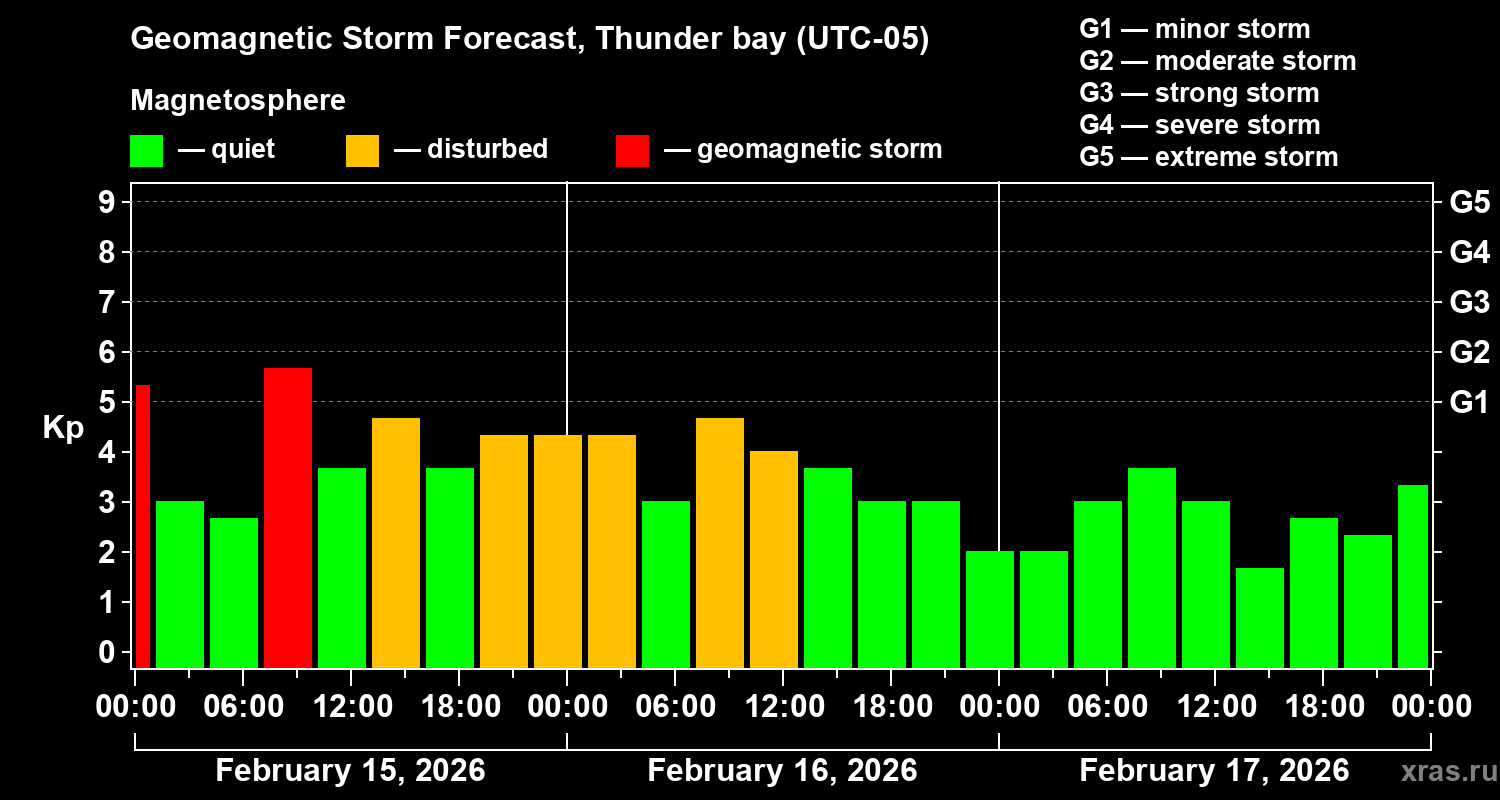 Geomagnetic Storm Forecast, Thunder bay (UTC-05)

Magnetosphere

— quiet — disturbed — geomagnetic storm

G1 — minor storm
G2 — moderate storm
G3 — strong storm
G4 — severe storm
G5 — extreme storm

Kp

9
8
7
6
5
4
3
2
1
0

G5
G4
G3
G2
G1

00:00 06:00 12:00 18:00 00:00 06:00 12:00 18:00 00:00 06:00 12:00 18:00 00:00

February 15, 2026 February 16, 2026 February 17, 2026

xras.ru